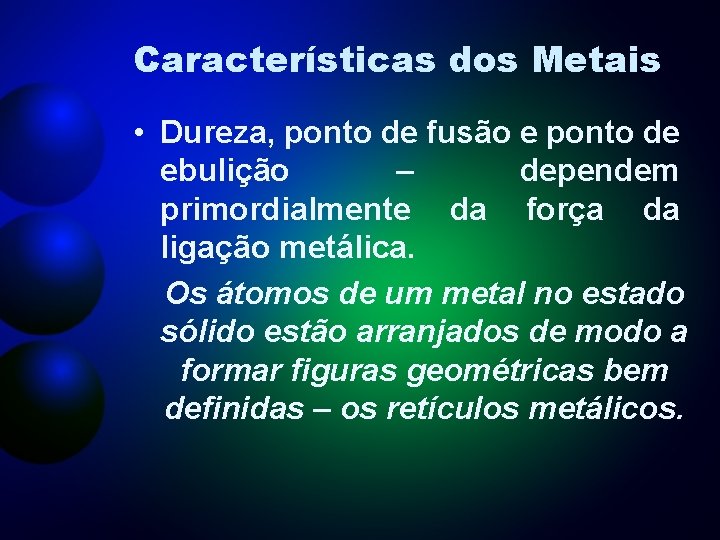 Características dos Metais

• Dureza, ponto de fusão e ponto de ebulição – dependem primordialmente da força da ligação metálica.

Os átomos de um metal no estado sólido estão arranjados de modo a formar figuras geométricas bem definidas – os retículos metálicos.